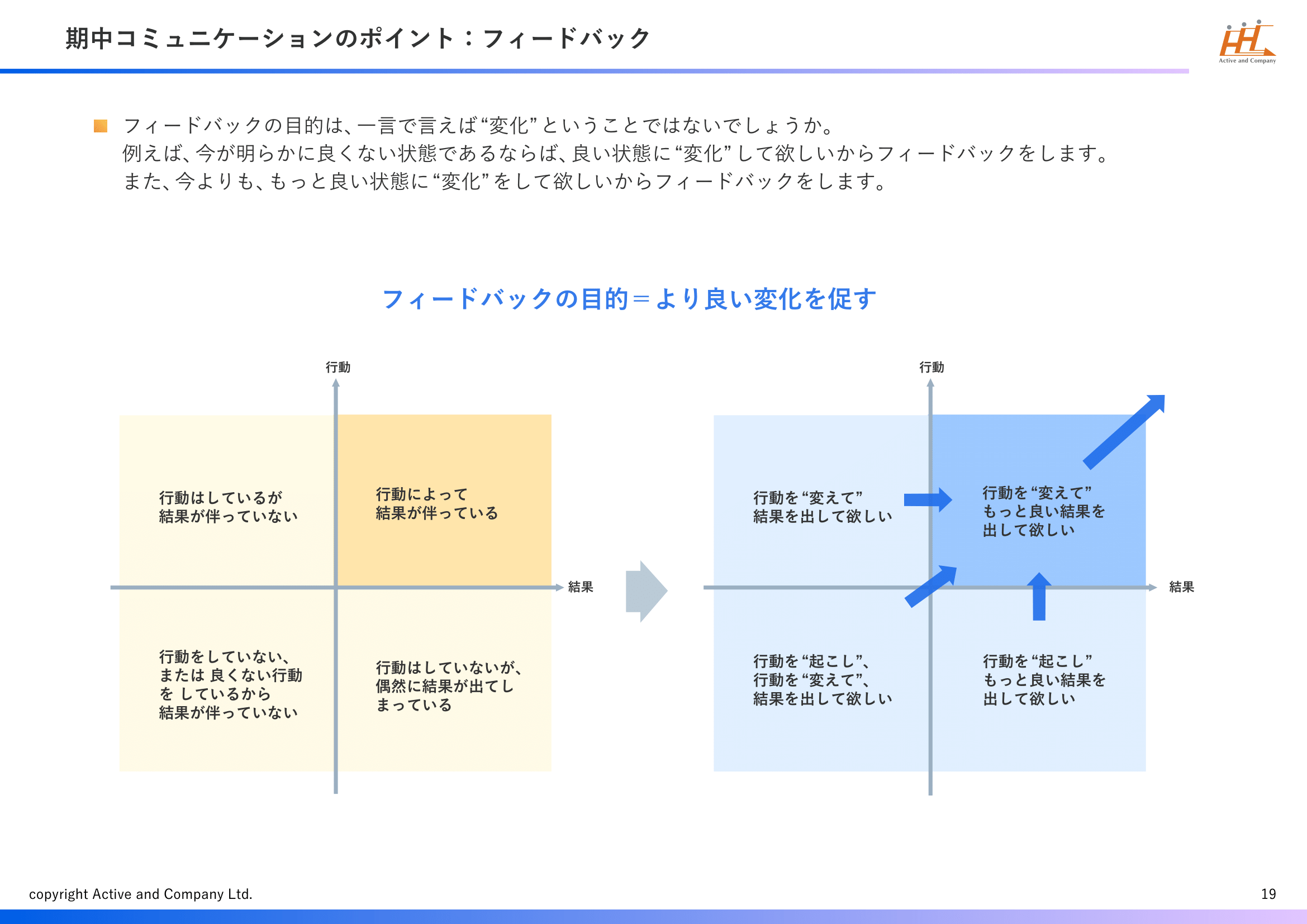 期中コミュニケーションのポイント：フィードバック

Active and Company

フィードバックの目的は、一言で言えば“変化”ということではないでしょうか。
例えば、今が明らかに良くない状態であるならば、良い状態に“変化”して欲しいからフィードバックをします。
また、今よりも、もっと良い状態に“変化”をして欲しいからフィードバックをします。

フィードバックの目的＝より良い変化を促す

行動

行動はしているが
結果が伴っていない

行動によって
結果が伴っている

結果

行動をしていない、
または 良くない行動
を しているから
結果が伴っていない

行動はしていないが、
偶然に結果が出てし
まっている

行動

行動を“変えて”
結果を出して欲しい

行動を“変えて”
もっと良い結果を
出して欲しい

結果

行動を“起こし”、
行動を“変えて”、
結果を出して欲しい

行動を“起こし”
もっと良い結果を
出して欲しい

copyright Active and Company Ltd.

19